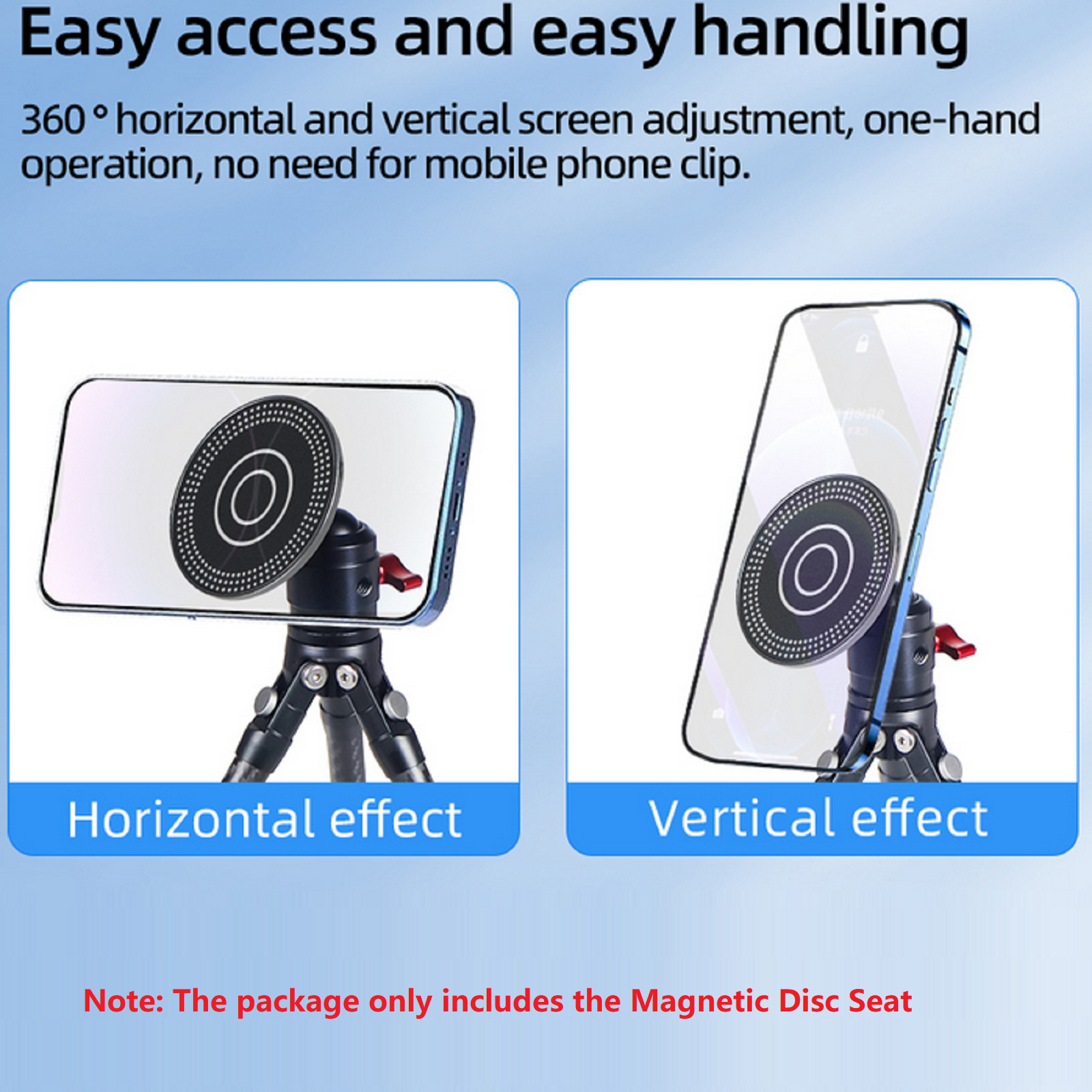 Easy access and easy handling

360 ° horizontal and vertical screen adjustment, one-hand operation, no need for mobile phone clip.

Horizontal effect

Vertical effect

Note: The package only includes the Magnetic Disc Seat